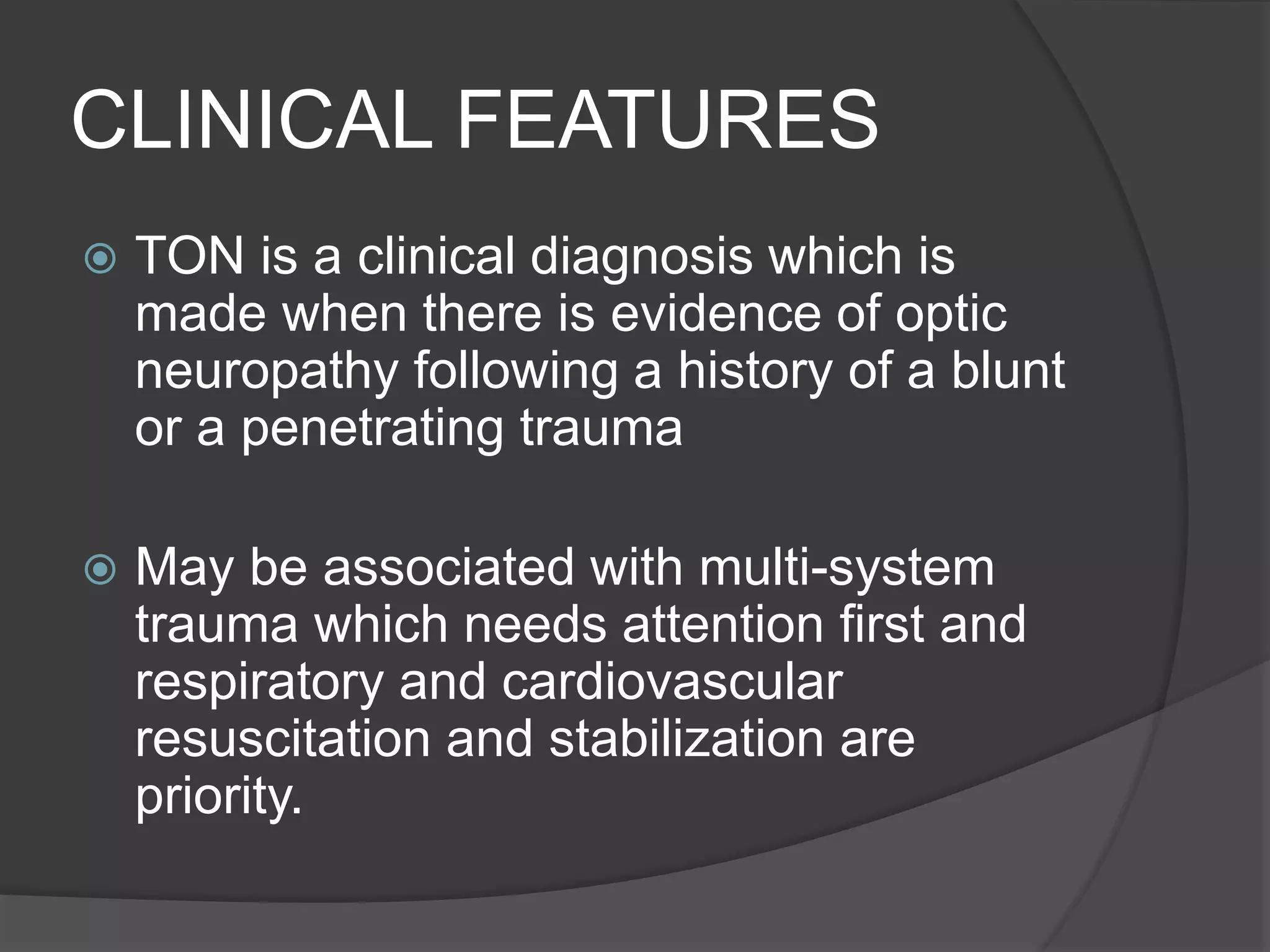 CLINICAL FEATURES

TON is a clinical diagnosis which is made when there is evidence of optic neuropathy following a history of a blunt or a penetrating trauma

May be associated with multi-system trauma which needs attention first and respiratory and cardiovascular resuscitation and stabilization are priority.